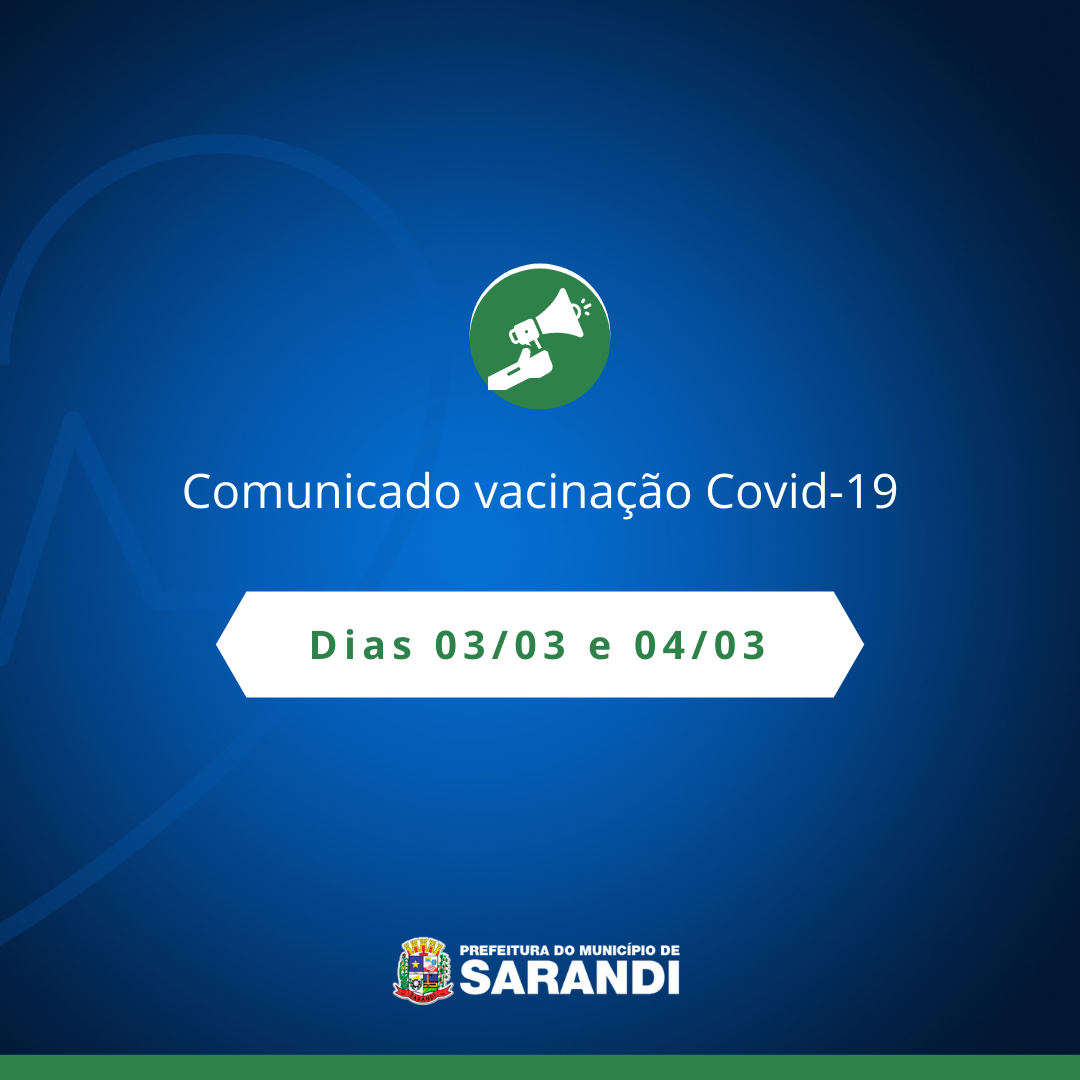 Comunicado vacinação Covid-19

Dias 03/03 e 04/03

PREFEITURA DO MUNICÍPIO DE
SARANDI